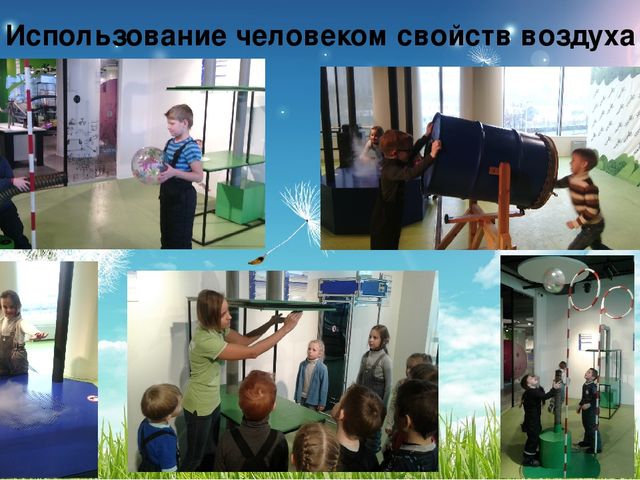 Использование человеком свойств воздуха